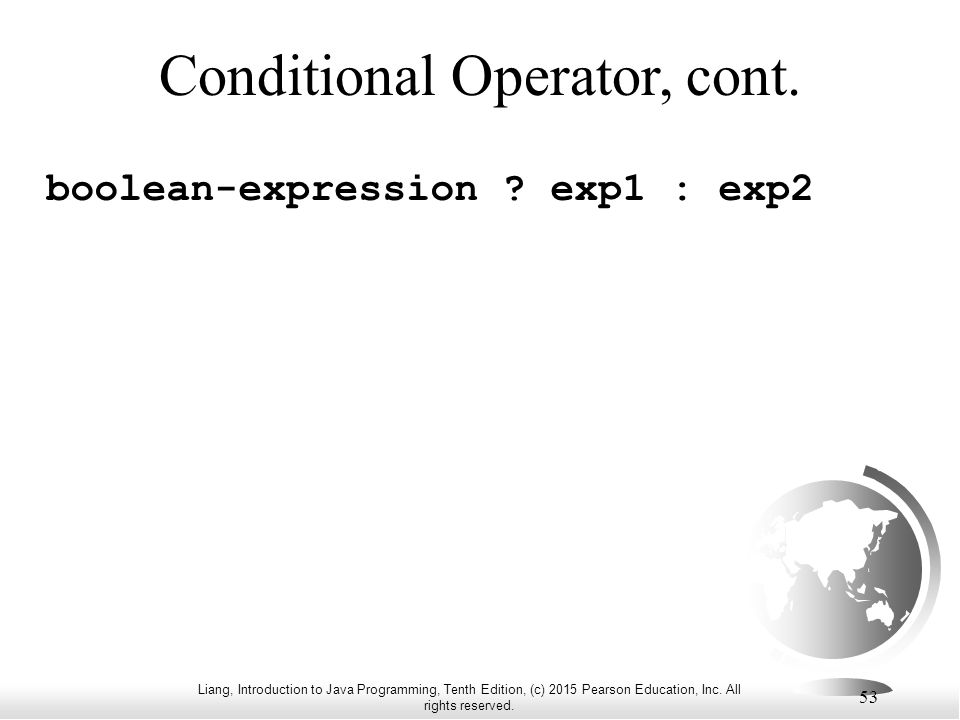 Conditional Operator, cont.

boolean-expression ? exp1 : exp2

Liang, Introduction to Java Programming, Tenth Edition, (c) 2015 Pearson Education, Inc. All rights reserved.

53